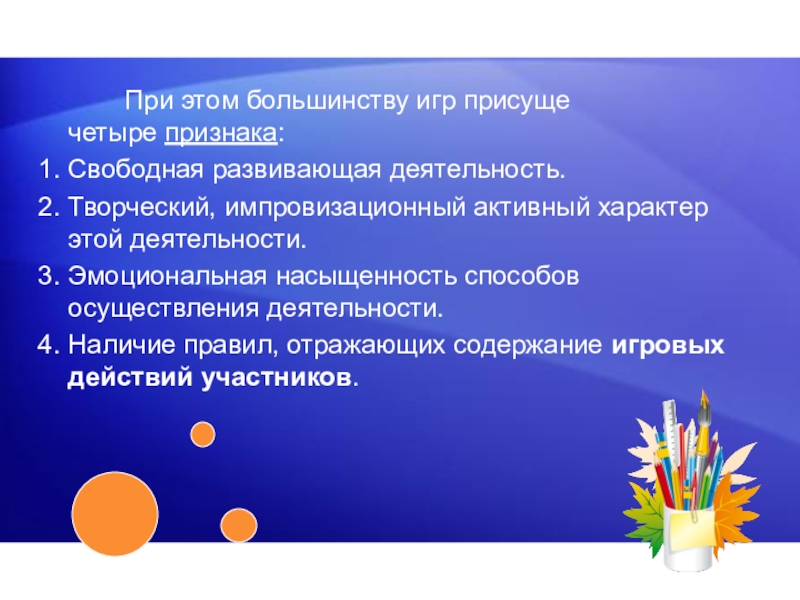 При этом большинству игр присуще четыре признака:

1. Свободная развивающая деятельность.
2. Творческий, импровизационный активный характер этой деятельности.
3. Эмоциональная насыщенность способов осуществления деятельности.
4. Наличие правил, отражающих содержание игровых действий участников.